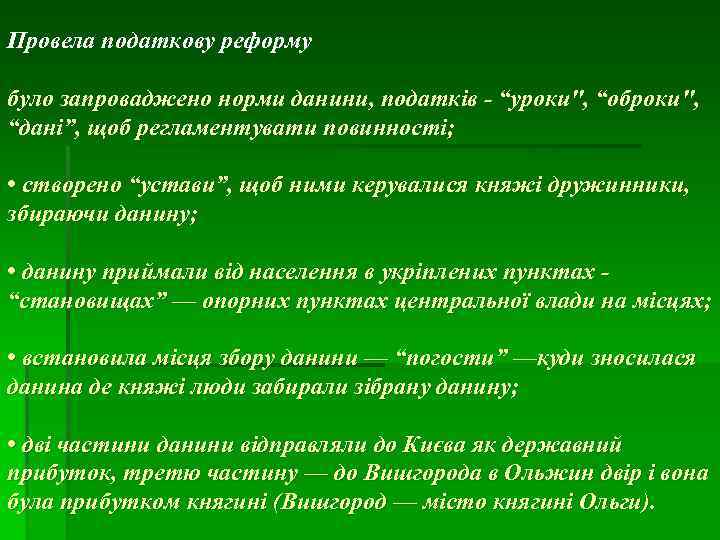 Провела податкову реформу

було запроваджено норми данини, податків - “уроки", “оброки", “дані”, щоб регламентувати повинності;

• створено “устави”, щоб ними керувалися княжі дружинники, збираючи данину;

• данину приймали від населення в укріплених пунктах - “становищах” — опорних пунктах центральної влади на місцях;

• встановила місця збору данини — “погости” —куди зносилася данина де княжі люди забирали зібрану данину;

• дві частини данини відправляли до Києва як державний прибуток, третю частину — до Вишгорода в Ольжин двір і вона була прибутком княгині (Вишгород — місто княгині Ольги).